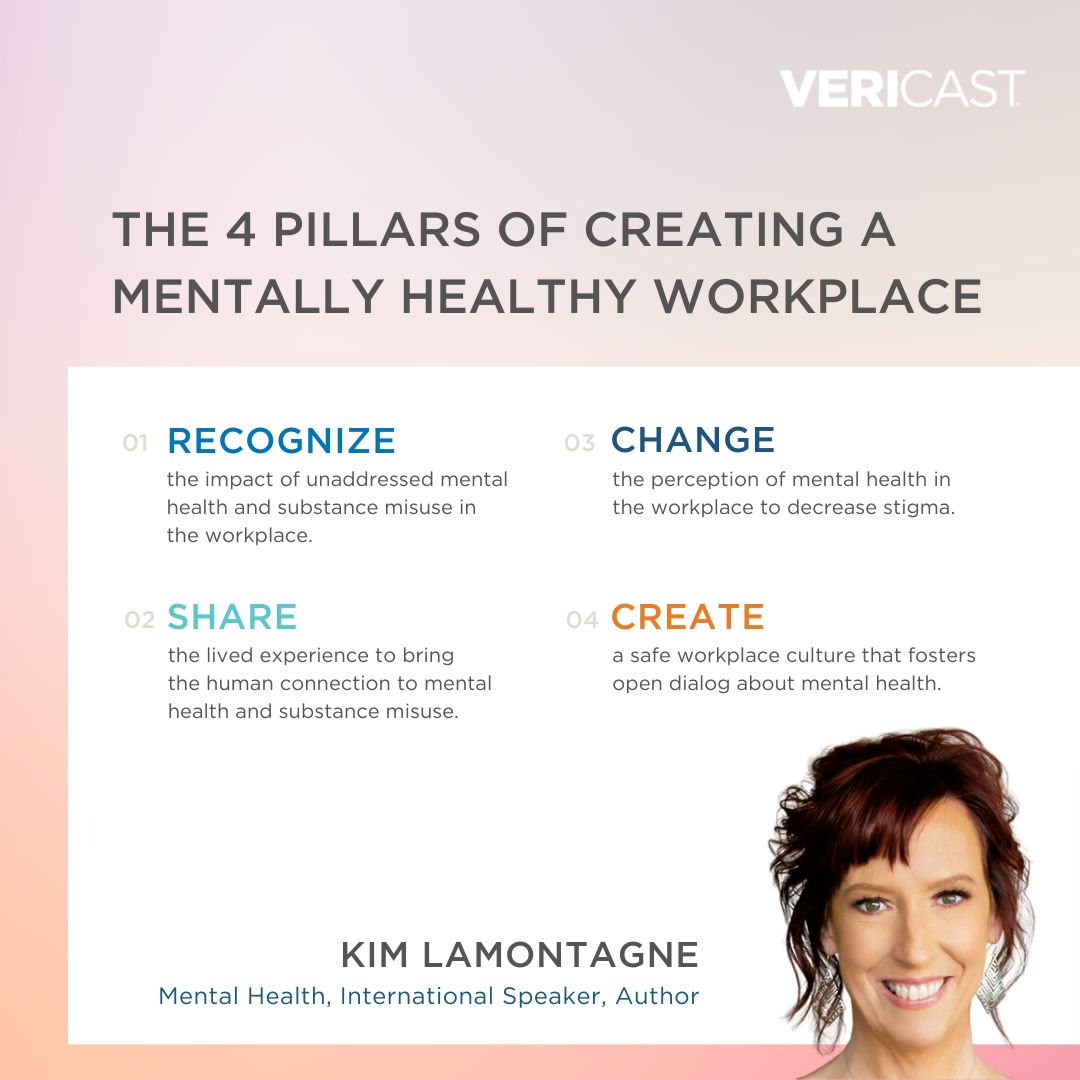 VERICAST

THE 4 PILLARS OF CREATING A MENTALLY HEALTHY WORKPLACE

01 RECOGNIZE
the impact of unaddressed mental health and substance misuse in the workplace.

02 SHARE
the lived experience to bring the human connection to mental health and substance misuse.

03 CHANGE
the perception of mental health in the workplace to decrease stigma.

04 CREATE
a safe workplace culture that fosters open dialog about mental health.

KIM LAMONTAGNE
Mental Health, International Speaker, Author